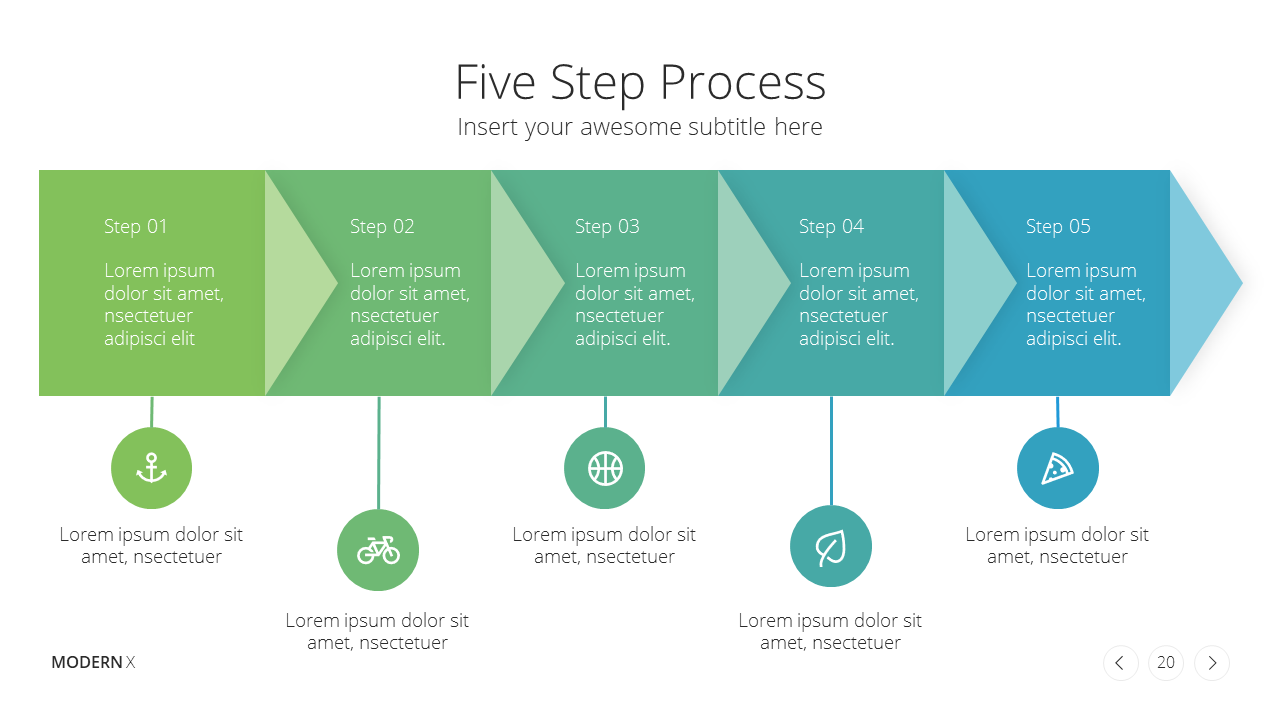 Five Step Process
Insert your awesome subtitle here

Step 01
Lorem ipsum dolor sit amet, nsectetuer adipisci elit

Step 02
Lorem ipsum dolor sit amet, nsectetuer adipisci elit.

Step 03
Lorem ipsum dolor sit amet, nsectetuer adipisci elit.

Step 04
Lorem ipsum dolor sit amet, nsectetuer adipisci elit.

Step 05
Lorem ipsum dolor sit amet, nsectetuer adipisci elit.

Lorem ipsum dolor sit amet, nsectetuer

Lorem ipsum dolor sit amet, nsectetuer

Lorem ipsum dolor sit amet, nsectetuer

Lorem ipsum dolor sit amet, nsectetuer

Lorem ipsum dolor sit amet, nsectetuer

MODERN X

20